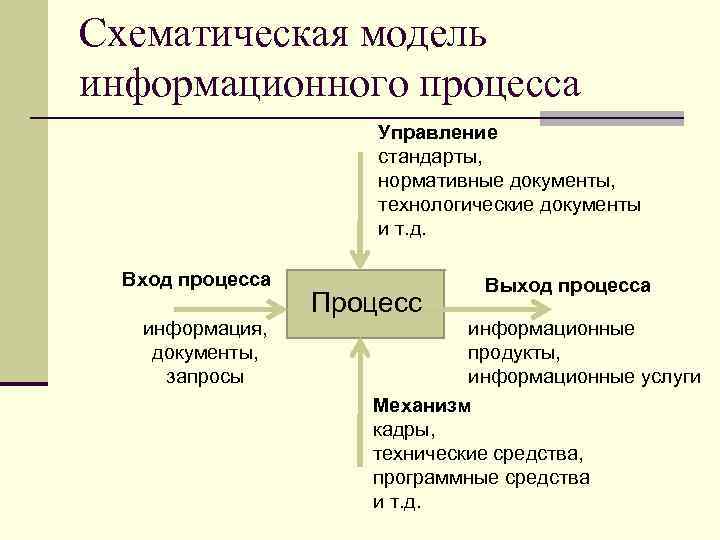 Схематическая модель информационного процесса

Управление
стандарты,
нормативные документы,
технологические документы
и т.д.

Вход процесса
информация,
документы,
запросы

Процесс

Выход процесса
информационные
продукты,
информационные услуги

Механизм
кадры,
технические средства,
программные средства
и т.д.